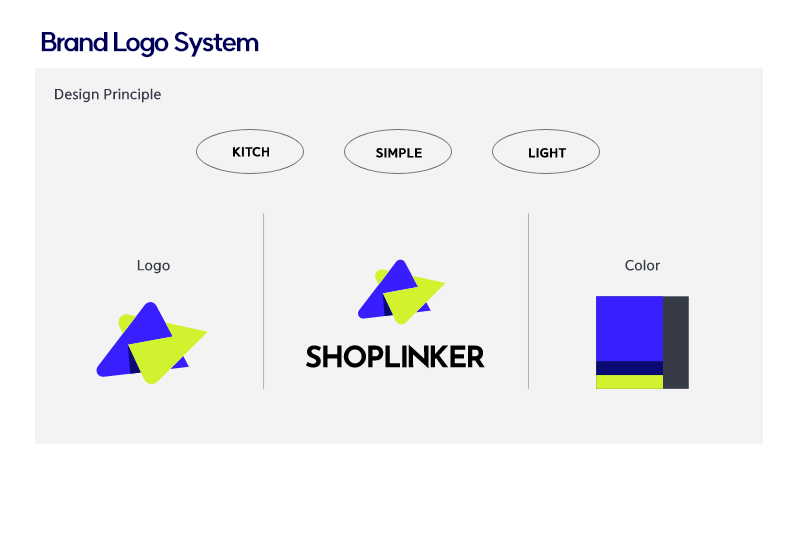 Brand Logo System

Design Principle

KITCH

SIMPLE

LIGHT

Logo

SHOPLINKER

Color